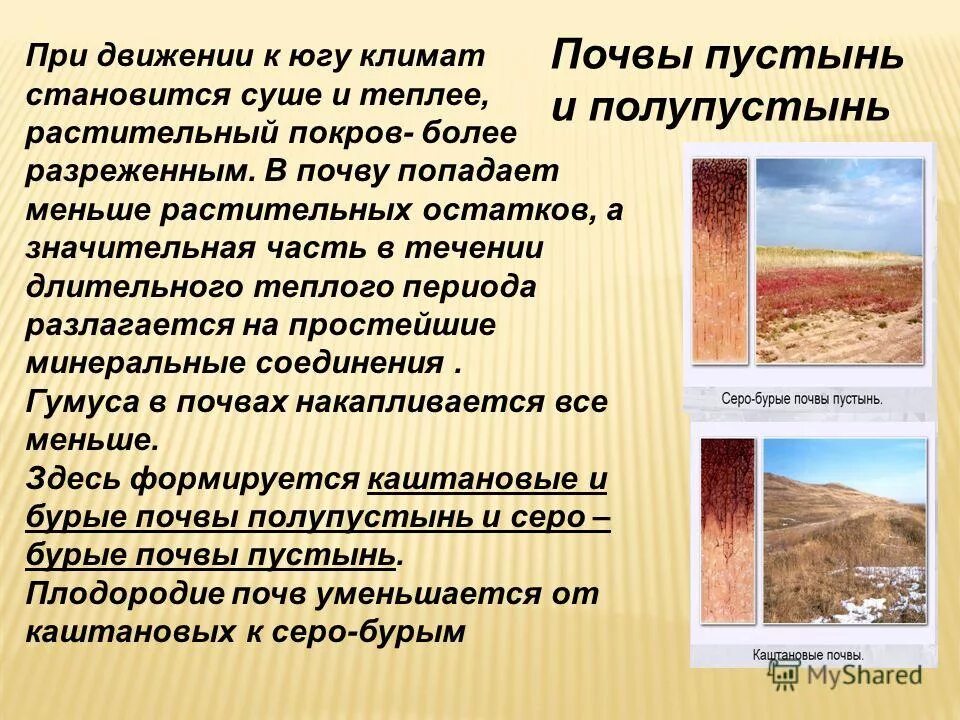 Почвы пустынь и полупустынь

При движении к югу климат становится суше и теплее, растительный покров- более разреженным. В почву попадает меньше растительных остатков, а значительная часть в течении длительного теплого периода разлагается на простейшие минеральные соединения .
Гумуса в почвах накапливается все меньше.
Здесь формируется каштановые и бурые почвы полупустынь и серо – бурые почвы пустынь.
Плодородие почв уменьшается от каштановых к серо-бурым

Серо-бурые почвы пустынь.

Каштановые почвы.

MyShared